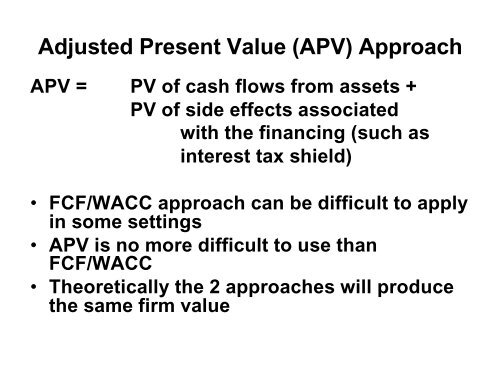 Adjusted Present Value (APV) Approach

APV = PV of cash flows from assets + PV of side effects associated with the financing (such as interest tax shield)

• FCF/WACC approach can be difficult to apply in some settings
• APV is no more difficult to use than FCF/WACC
• Theoretically the 2 approaches will produce the same firm value